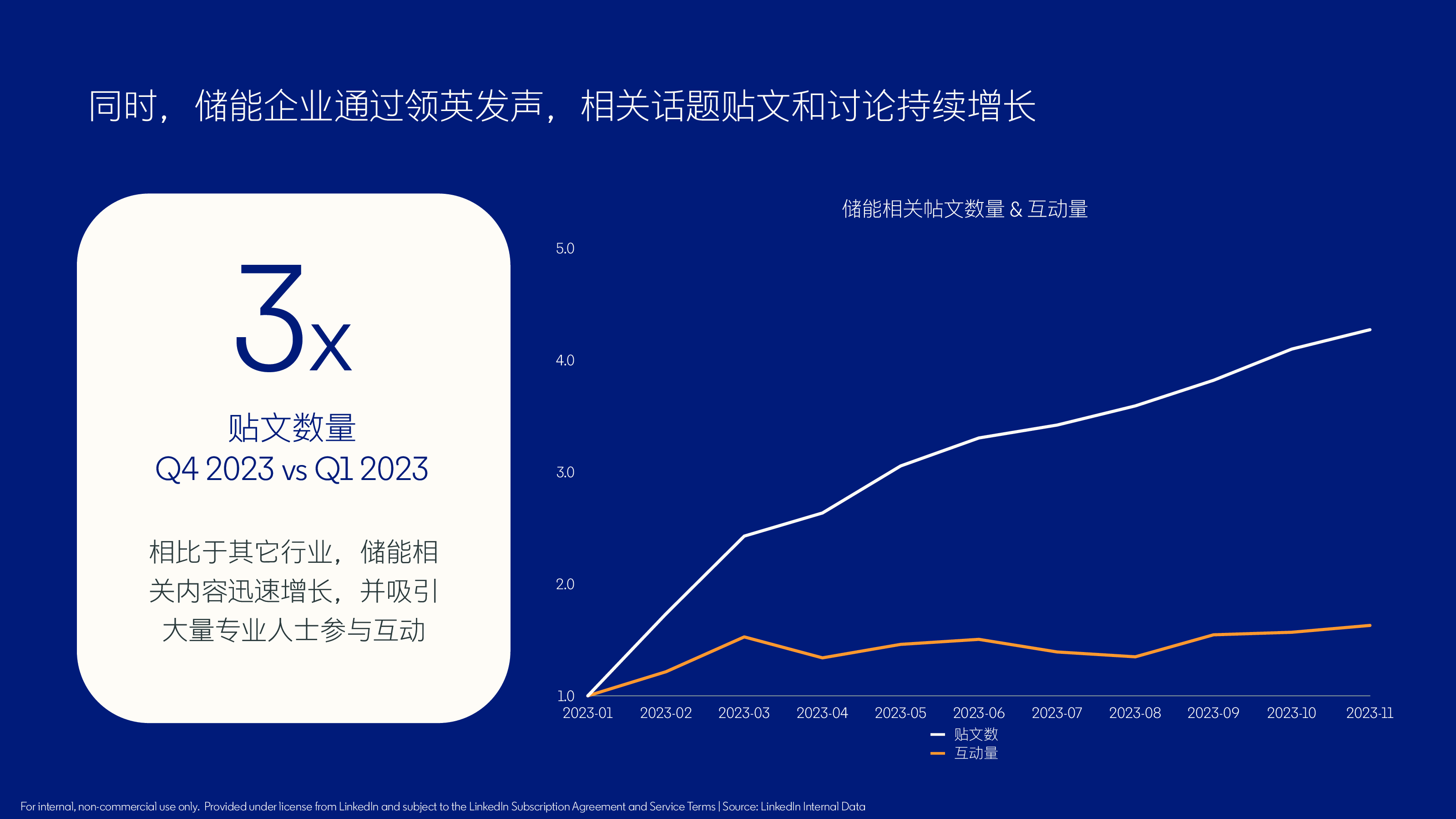 同时，储能企业通过领英发声，相关话题贴文和讨论持续增长

3x

贴文数量
Q4 2023 vs Q1 2023

相比于其它行业，储能相关内容迅速增长，并吸引大量专业人士参与互动

储能相关帖文数量 & 互动量

5.0
4.0
3.0
2.0
1.0

2023-01 2023-02 2023-03 2023-04 2023-05 2023-06 2023-07 2023-08 2023-09 2023-10 2023-11

贴文数
互动量

For internal, non-commercial use only. Provided under license from LinkedIn and subject to the LinkedIn Subscription Agreement and Service Terms | Source: LinkedIn Internal Data